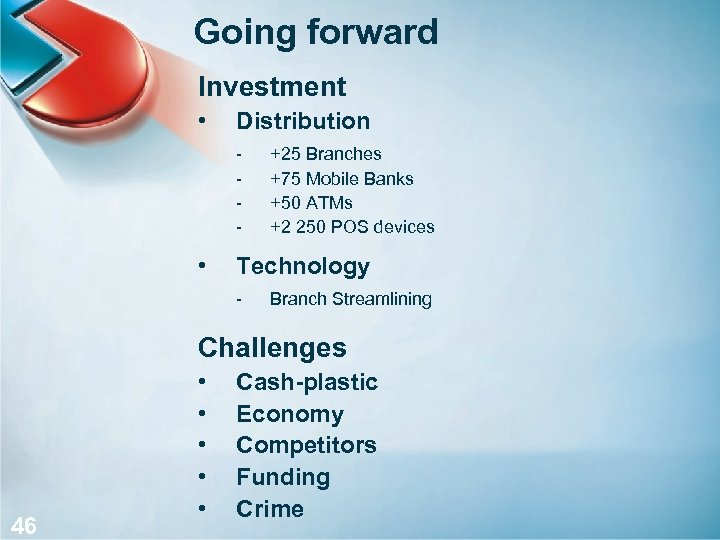 Going forward

Investment

• Distribution

- +25 Branches
- +75 Mobile Banks
- +50 ATMs
- +2 250 POS devices

• Technology

- Branch Streamlining

Challenges

• Cash-plastic
• Economy
• Competitors
• Funding
• Crime

46